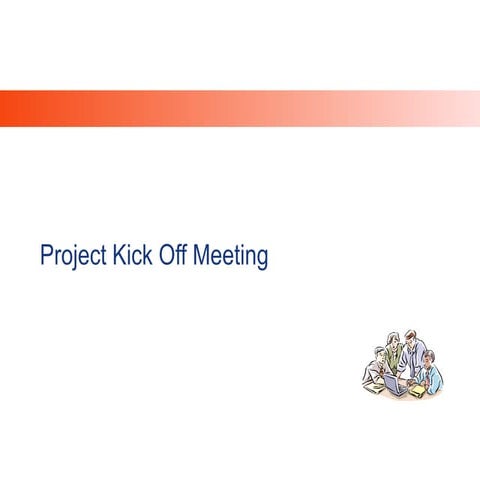 Project Kick Off Meeting